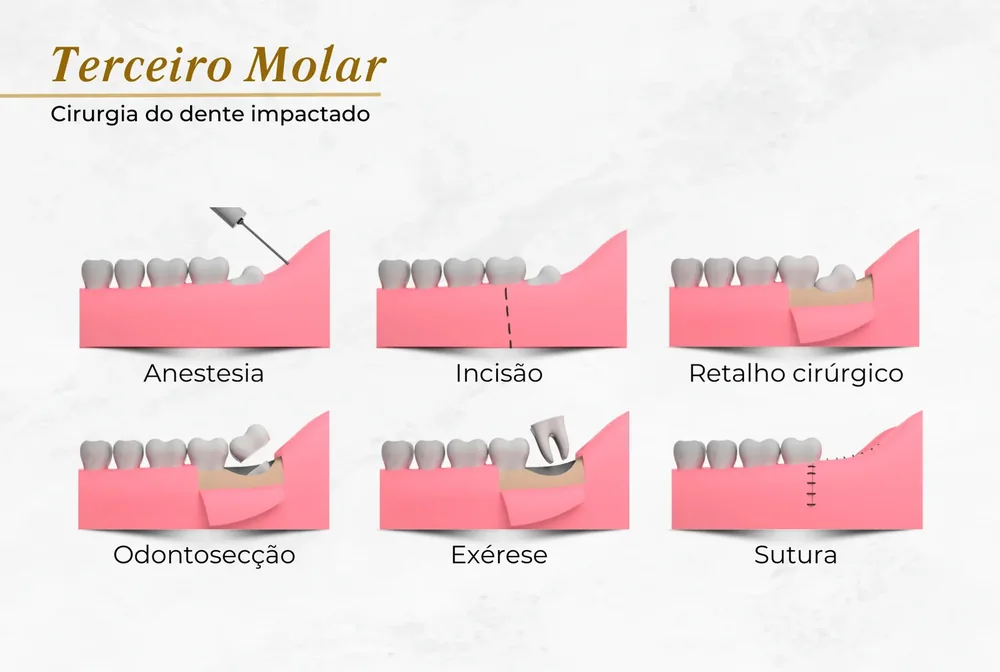 Terceiro Molar
Cirurgia do dente impactado

Anestesia

Incisão

Retalho cirúrgico

Odontosecção

Exérese

Sutura